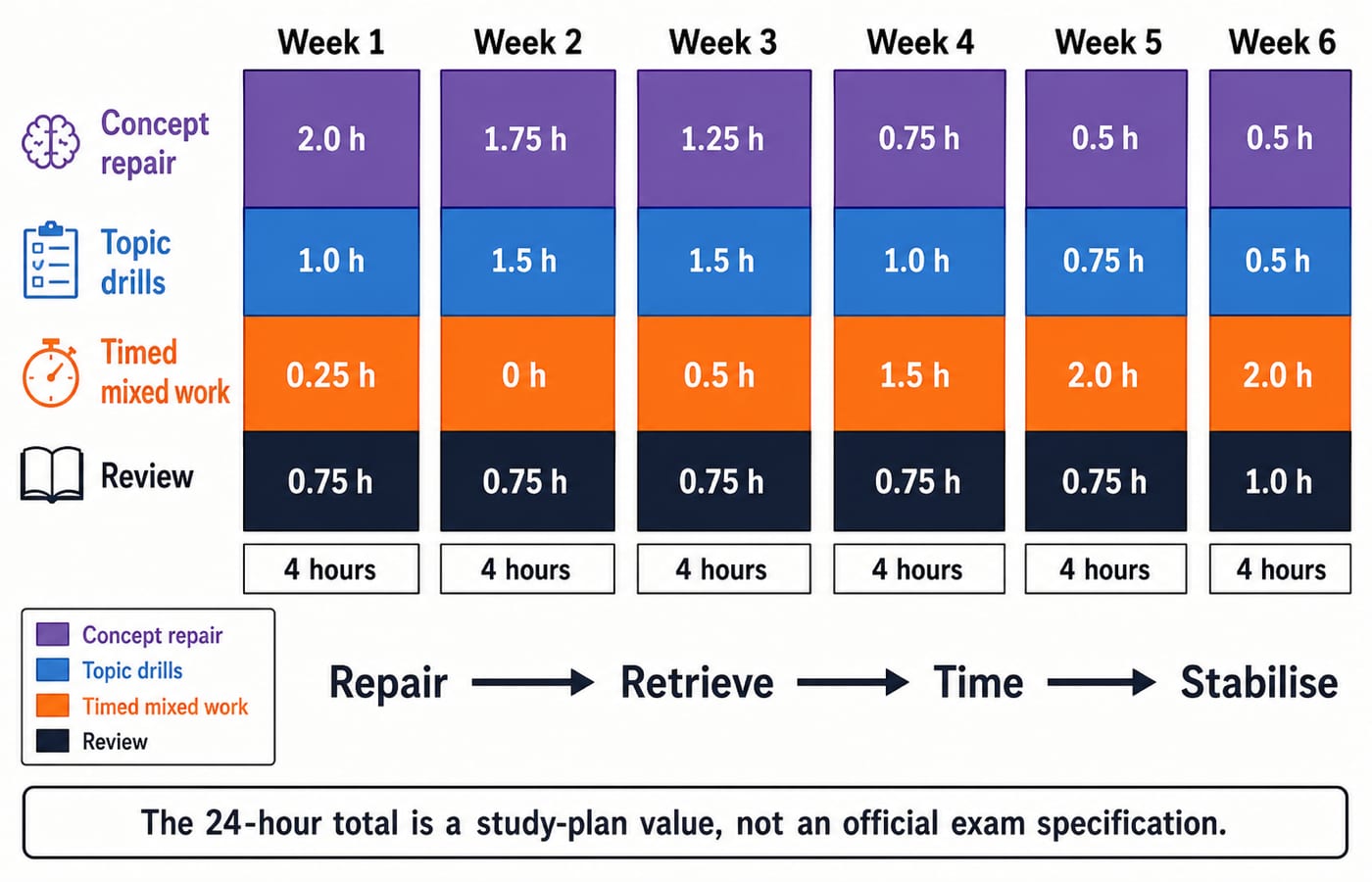 | | Week 1 | Week 2 | Week 3 | Week 4 | Week 5 | Week 6 |
|---|---|---|---|---|---|---|
| Concept repair | 2.0 h | 1.75 h | 1.25 h | 0.75 h | 0.5 h | 0.5 h |
| Topic drills | 1.0 h | 1.5 h | 1.5 h | 1.0 h | 0.75 h | 0.5 h |
| Timed mixed work | 0.25 h | 0 h | 0.5 h | 1.5 h | 2.0 h | 2.0 h |
| Review | 0.75 h | 0.75 h | 0.75 h | 0.75 h | 0.75 h | 1.0 h |
| | 4 hours | 4 hours | 4 hours | 4 hours | 4 hours | 4 hours |

Concept repair
Topic drills
Timed mixed work
Review

Repair → Retrieve → Time → Stabilise

The 24-hour total is a study-plan value, not an official exam specification.